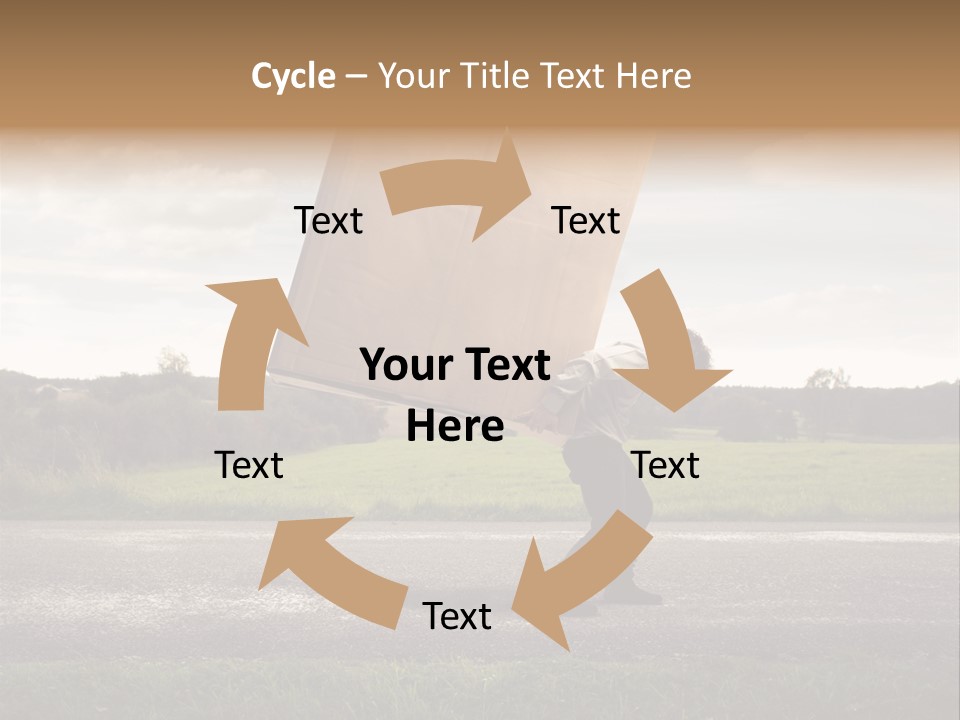 Cycle – Your Title Text Here

Text

Text

Your Text Here

Text

Text

Text